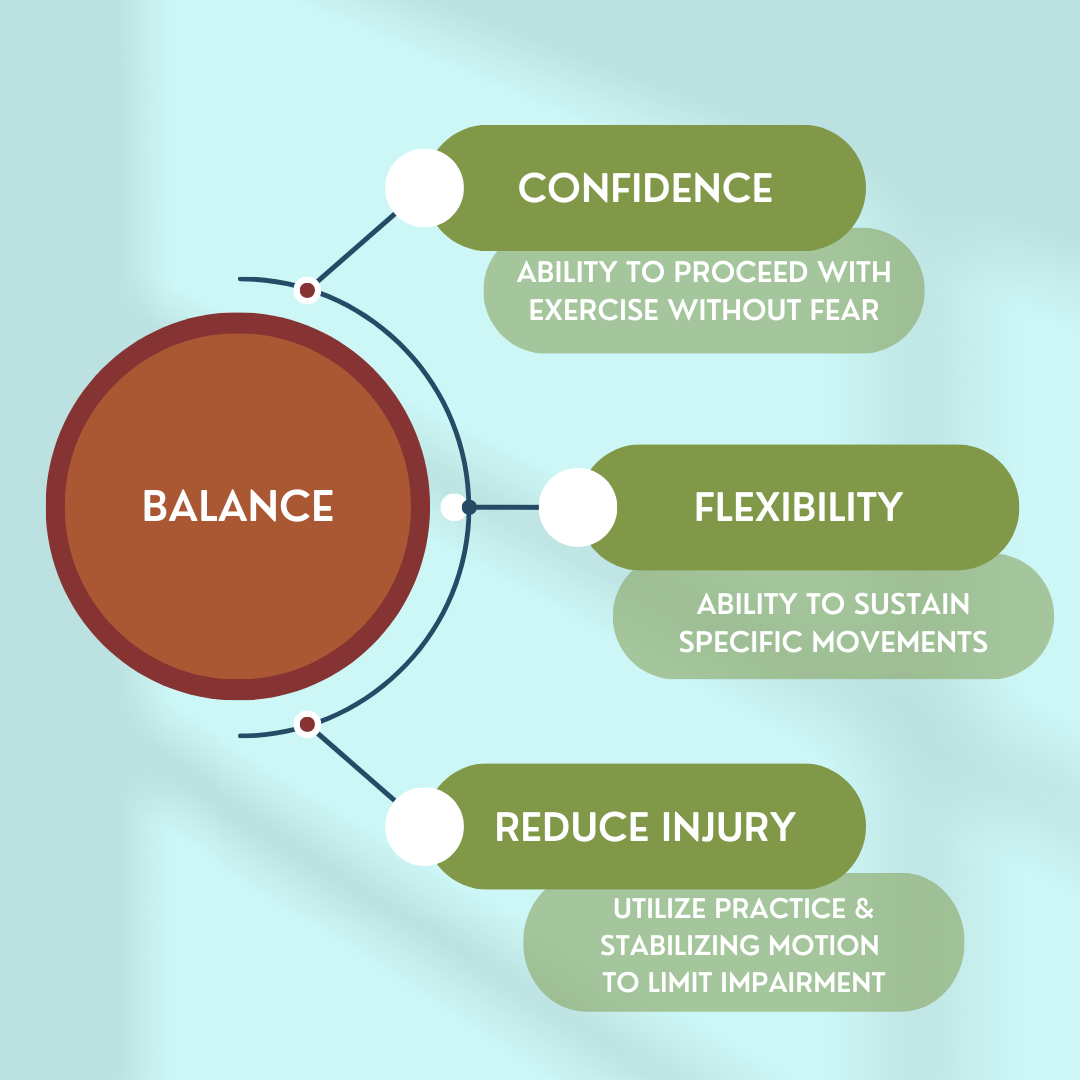 BALANCE

CONFIDENCE

ABILITY TO PROCEED WITH EXERCISE WITHOUT FEAR

FLEXIBILITY

ABILITY TO SUSTAIN SPECIFIC MOVEMENTS

REDUCE INJURY

UTILIZE PRACTICE & STABILIZING MOTION TO LIMIT IMPAIRMENT